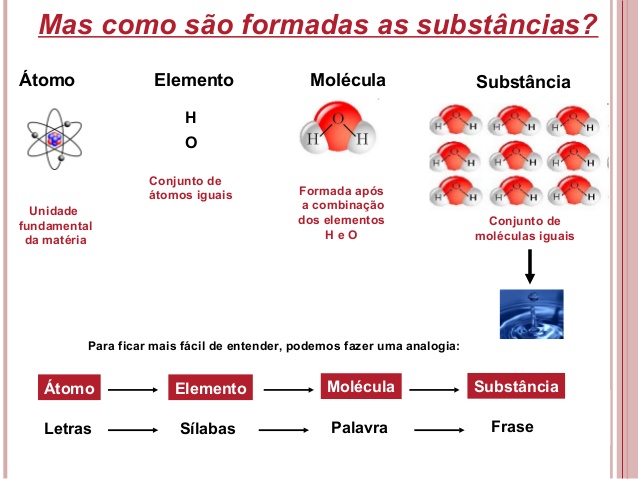 Mas como são formadas as substâncias?

Átomo

Unidade fundamental da matéria

Elemento

H
O

Conjunto de átomos iguais

Molécula

H O H

Formada após a combinação dos elementos H e O

Substância

H O H H O H H O H
H O H H O H H O H
H O H H O H H O H

Conjunto de moléculas iguais

Para ficar mais fácil de entender, podemos fazer uma analogia:

Átomo → Elemento → Molécula → Substância

Letras → Sílabas → Palavra → Frase